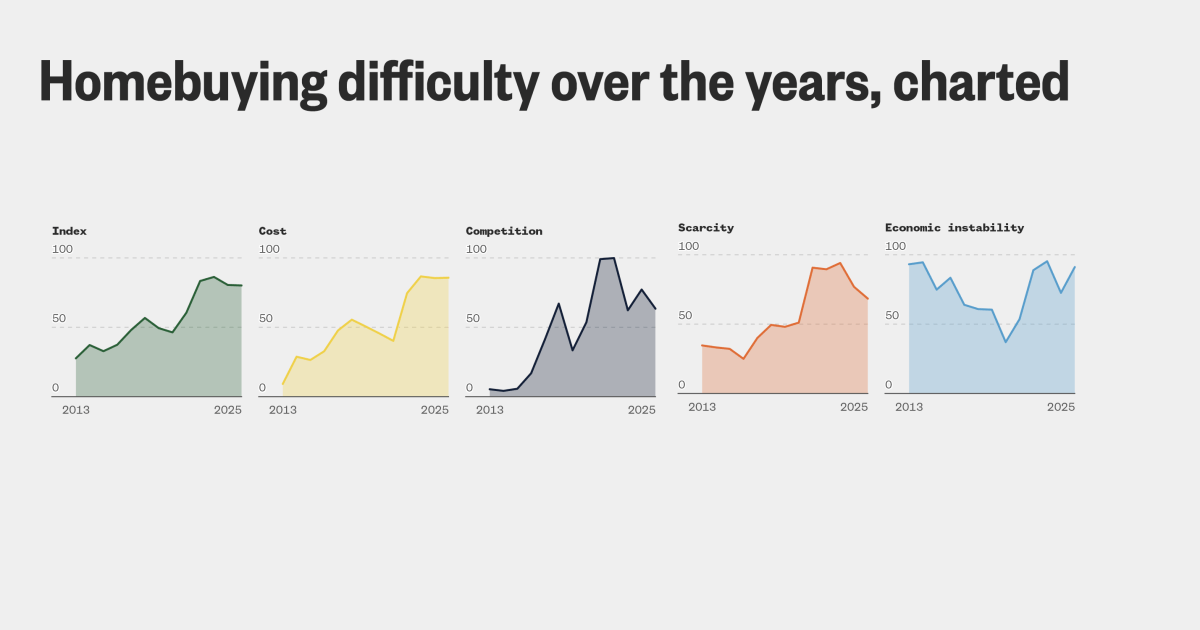 Homebuying difficulty over the years, charted

Index
100
50
0
2013
2025

Cost
100
50
0
2013
2025

Competition
100
50
0
2013
2025

Scarcity
100
50
0
2013
2025

Economic instability
100
50
0
2013
2025